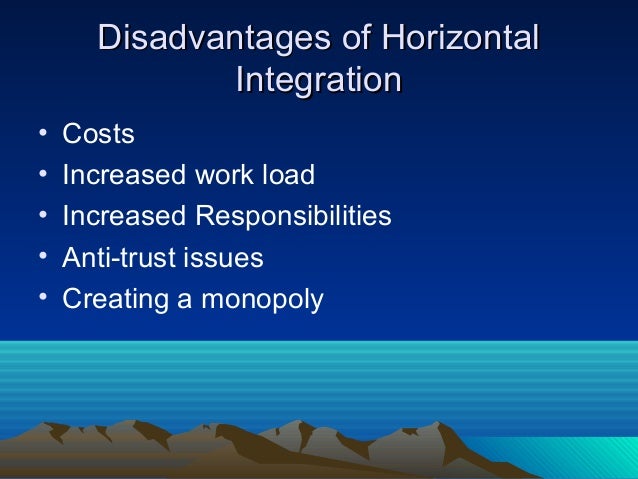 Disadvantages of Horizontal Integration

• Costs
• Increased work load
• Increased Responsibilities
• Anti-trust issues
• Creating a monopoly